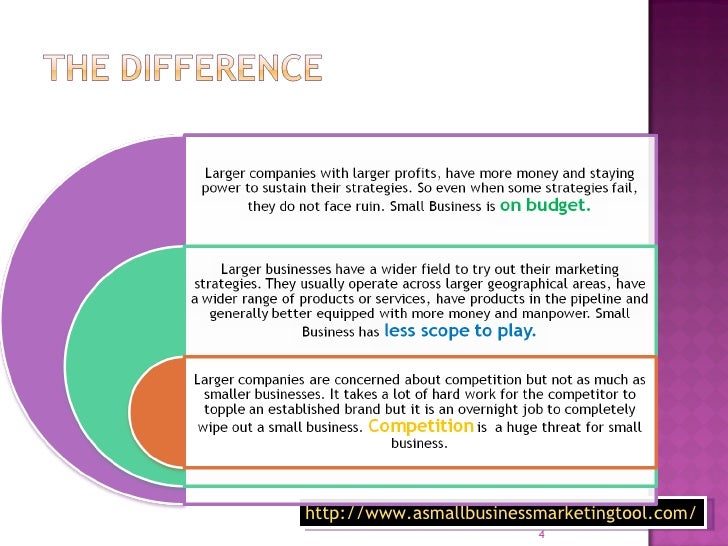 THE DIFFERENCE

Larger companies with larger profits, have more money and staying power to sustain their strategies. So even when some strategies fail, they do not face ruin. Small Business is on budget.

Larger businesses have a wider field to try out their marketing strategies. They usually operate across larger geographical areas, have a wider range of products or services, have products in the pipeline and generally better equipped with more money and manpower. Small Business has less scope to play.

Larger companies are concerned about competition but not as much as smaller businesses. It takes a lot of hard work for the competitor to topple an established brand but it is an overnight job to completely wipe out a small business. Competition is a huge threat for small business.

http://www.asmallbusinessmarketingtool.com/

4